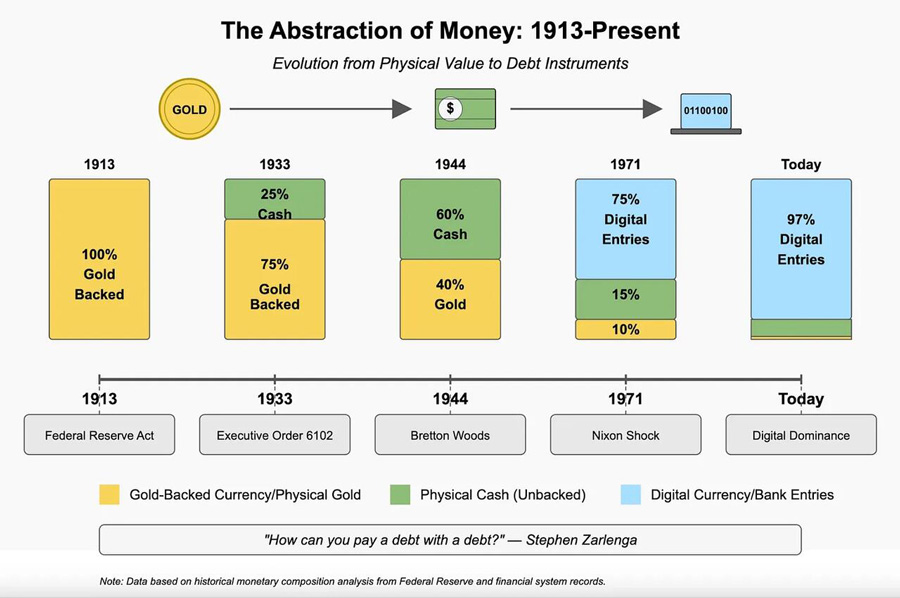 The Abstraction of Money: 1913-Present

Evolution from Physical Value to Debt Instruments

GOLD

$

01100100

1913

100%
Gold
Backed

1933

25%
Cash

75%
Gold
Backed

1944

60%
Cash

40%
Gold

1971

75%
Digital
Entries

15%

10%

Today

97%
Digital
Entries

1913
Federal Reserve Act

1933
Executive Order 6102

1944
Bretton Woods

1971
Nixon Shock

Today
Digital Dominance

Gold-Backed Currency/Physical Gold
Physical Cash (Unbacked)
Digital Currency/Bank Entries

"How can you pay a debt with a debt?" — Stephen Zarlenga

Note: Data based on historical monetary composition analysis from Federal Reserve and financial system records.